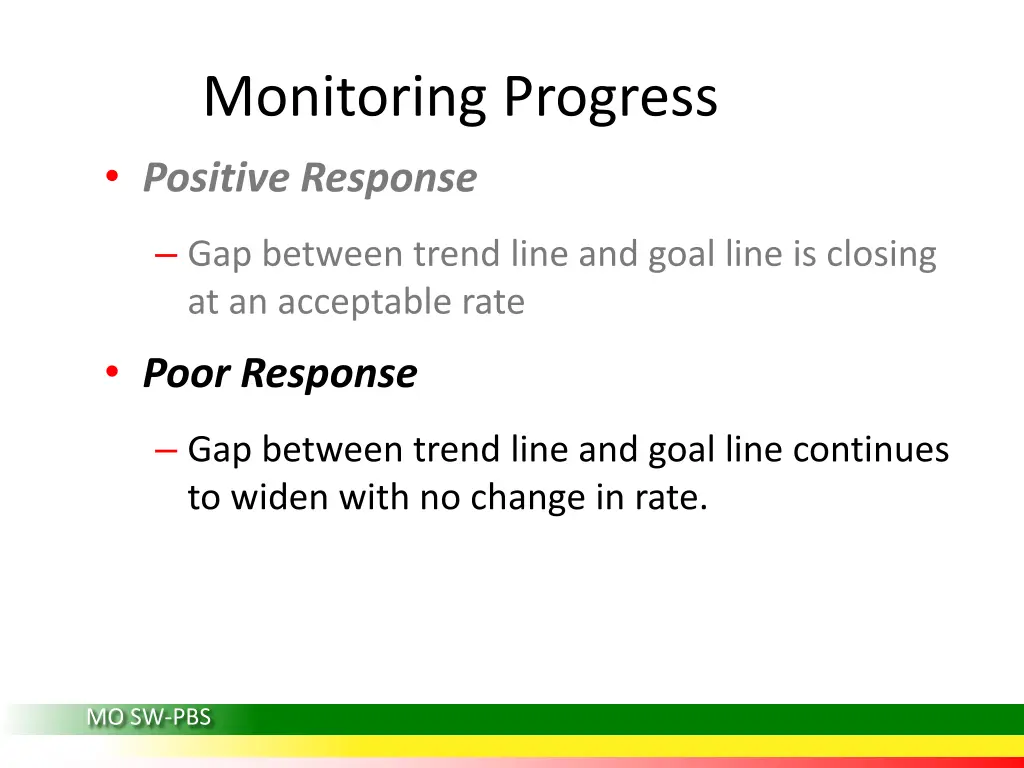 Monitoring Progress

• Positive Response

– Gap between trend line and goal line is closing at an acceptable rate

• Poor Response

– Gap between trend line and goal line continues to widen with no change in rate.

MO SW-PBS